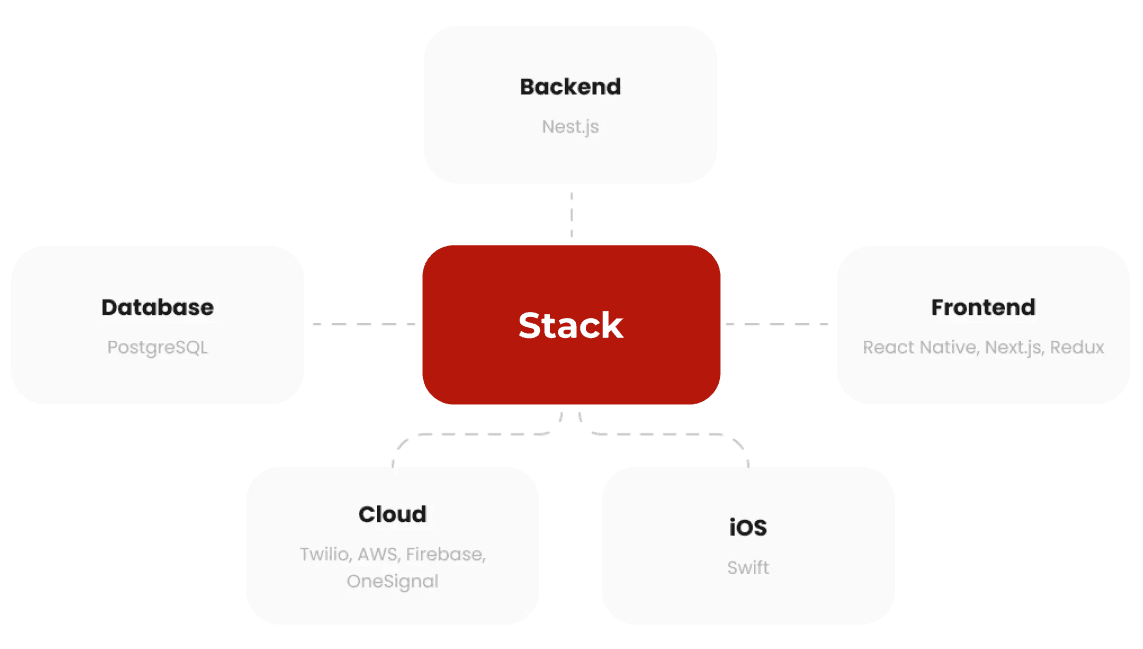 Backend
Nest.js

Database
PostgreSQL

Stack

Frontend
React Native, Next.js, Redux

Cloud
Twilio, AWS, Firebase, OneSignal

iOS
Swift